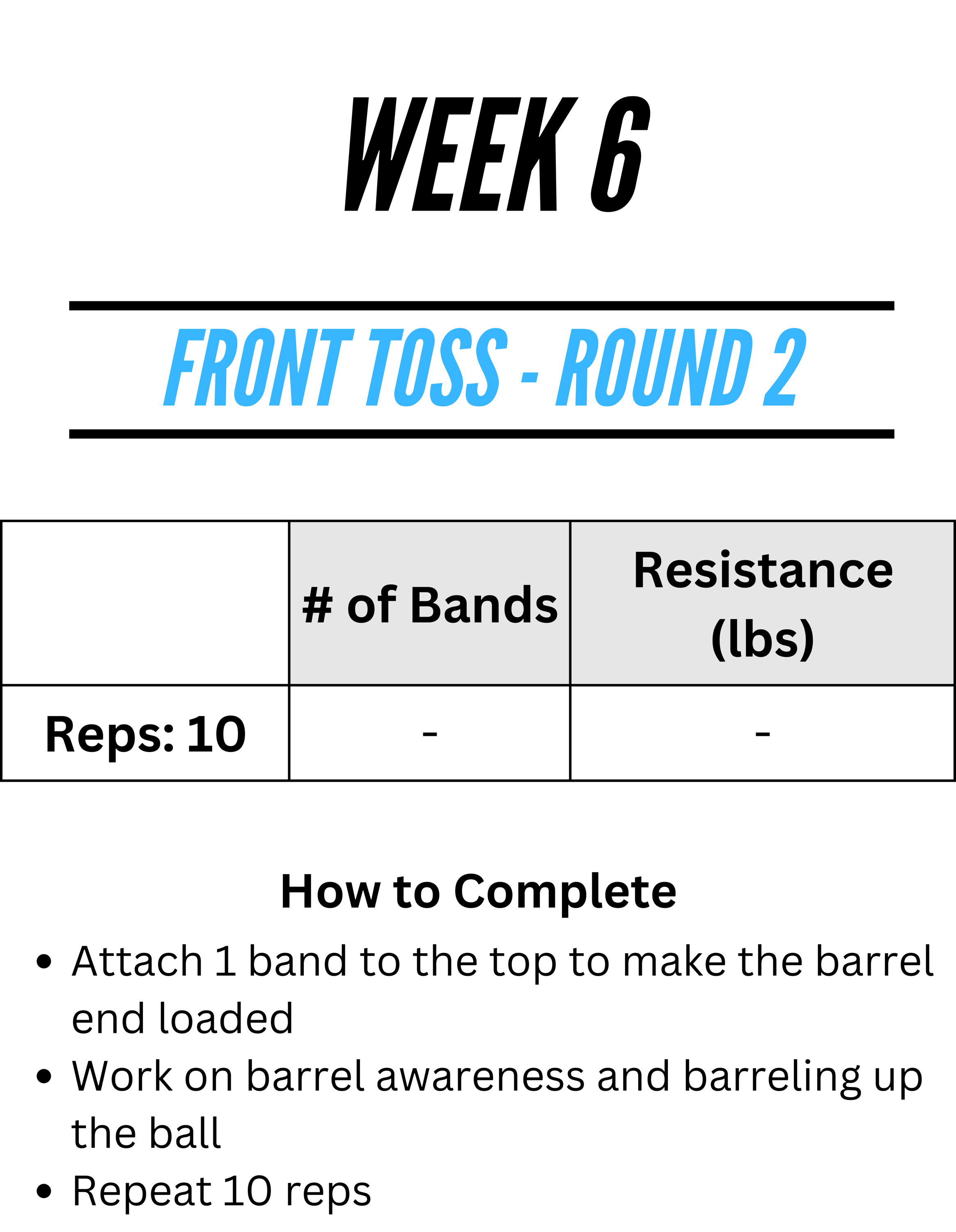 WEEK 6

FRONT TOSS - ROUND 2

|  | # of Bands | Resistance (lbs) |
|---|---|---|
| Reps: 10 | - | - |

How to Complete

• Attach 1 band to the top to make the barrel end loaded
• Work on barrel awareness and barreling up the ball
• Repeat 10 reps